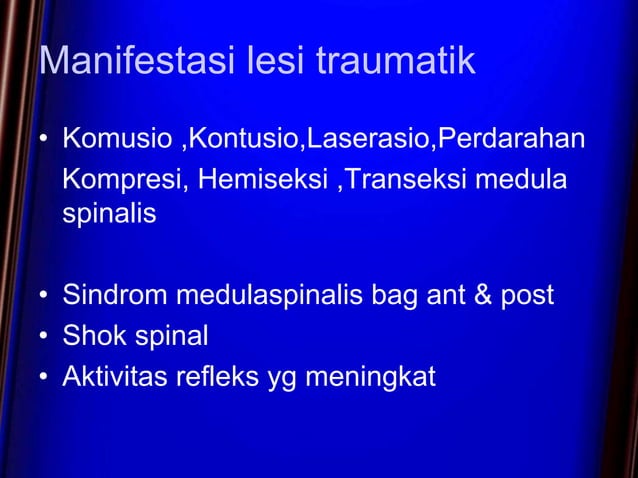 Manifestasi lesi traumatik

• Komusio ,Kontusio,Laserasio,Perdarahan Kompresi, Hemiseksi ,Transeksi medula spinalis

• Sindrom medulaspinalis bag ant & post
• Shok spinal
• Aktivitas refleks yg meningkat